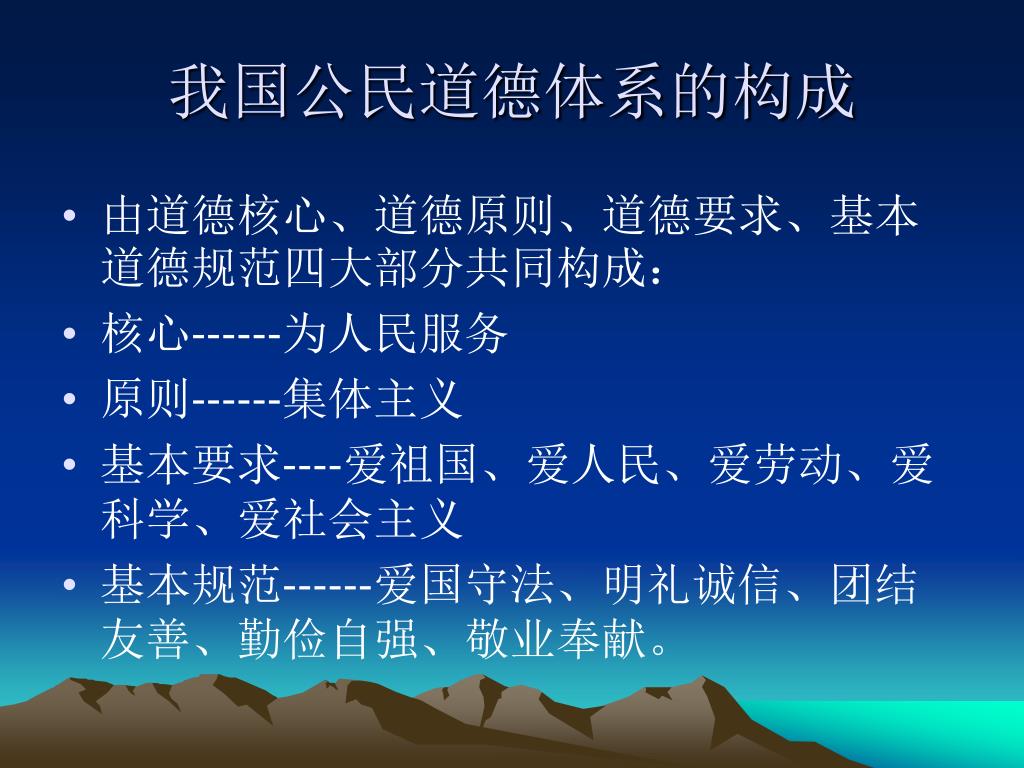 我国公民道德体系的构成

• 由道德核心、道德原则、道德要求、基本道德规范四大部分共同构成：
• 核心------为人民服务
• 原则------集体主义
• 基本要求----爱祖国、爱人民、爱劳动、爱科学、爱社会主义
• 基本规范------爱国守法、明礼诚信、团结友善、勤俭自强、敬业奉献。